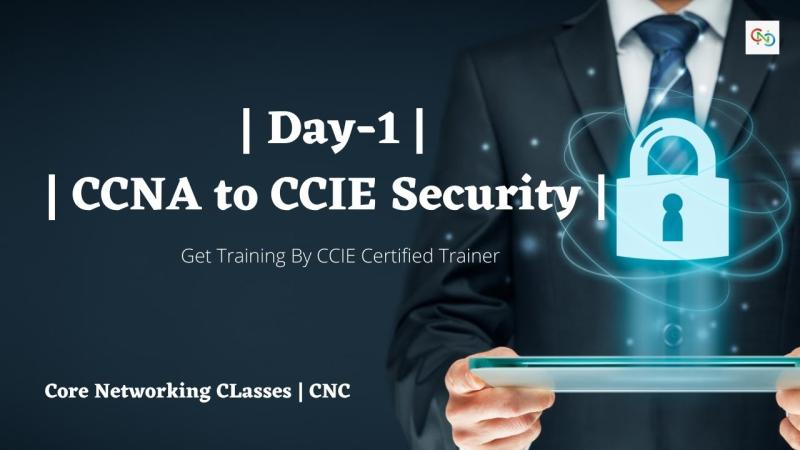 | Day-1 |
| CCNA to CCIE Security |

Get Training By CCIE Certified Trainer

Core Networking CLasses | CNC